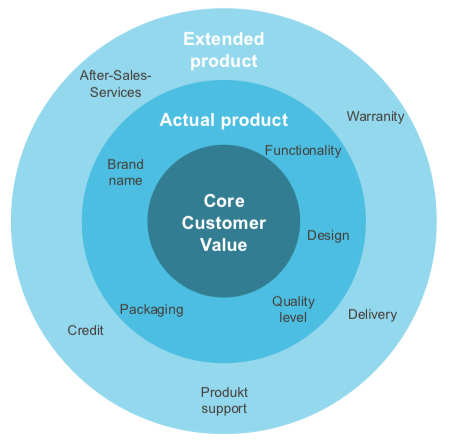 Extended product

After-Sales-Services

Warranity

Actual product

Functionality

Brand name

Core Customer Value

Design

Packaging

Quality level

Delivery

Credit

Produkt support